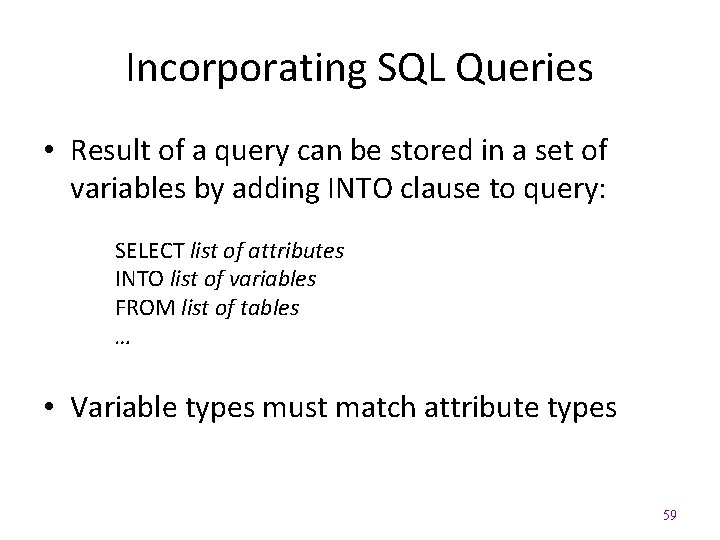 Incorporating SQL Queries

• Result of a query can be stored in a set of variables by adding INTO clause to query:

SELECT list of attributes
INTO list of variables
FROM list of tables
…

• Variable types must match attribute types

59